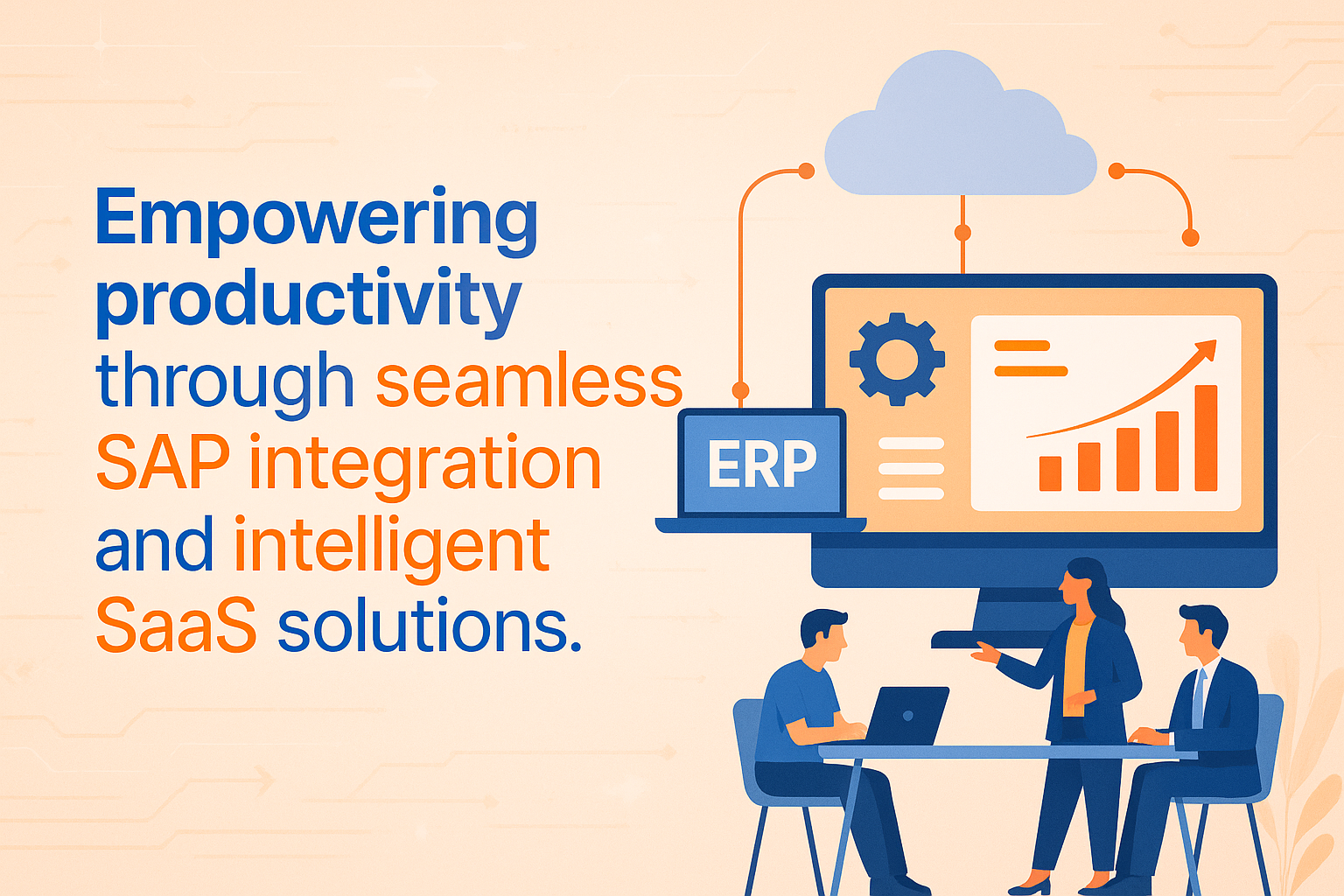 Empowering productivity through seamless SAP integration and intelligent SaaS solutions.

ERP